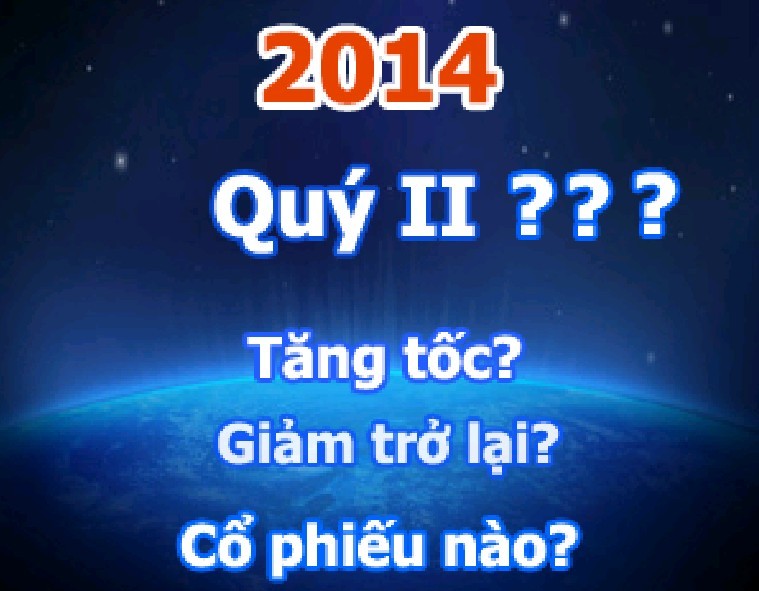 2014

Quý II ???

Tăng tốc?

Giảm trở lại?

Cổ phiếu nào?